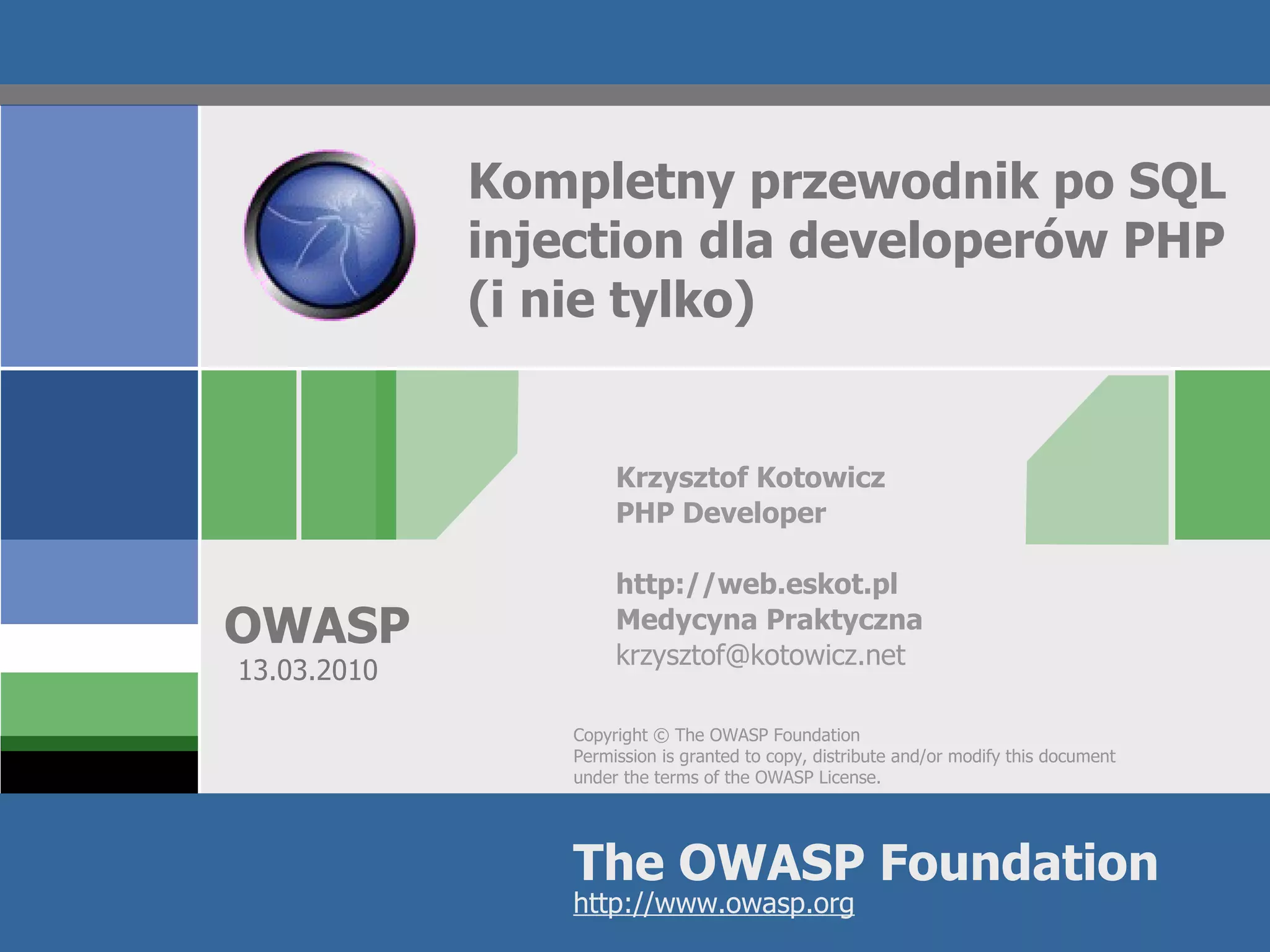 Kompletny przewodnik po SQL injection dla developerów PHP (i nie tylko)

Krzysztof Kotowicz
PHP Developer

http://web.eskot.pl
Medycyna Praktyczna
krzysztof@kotowicz.net

OWASP
13.03.2010

Copyright © The OWASP Foundation
Permission is granted to copy, distribute and/or modify this document under the terms of the OWASP License.

The OWASP Foundation
http://www.owasp.org